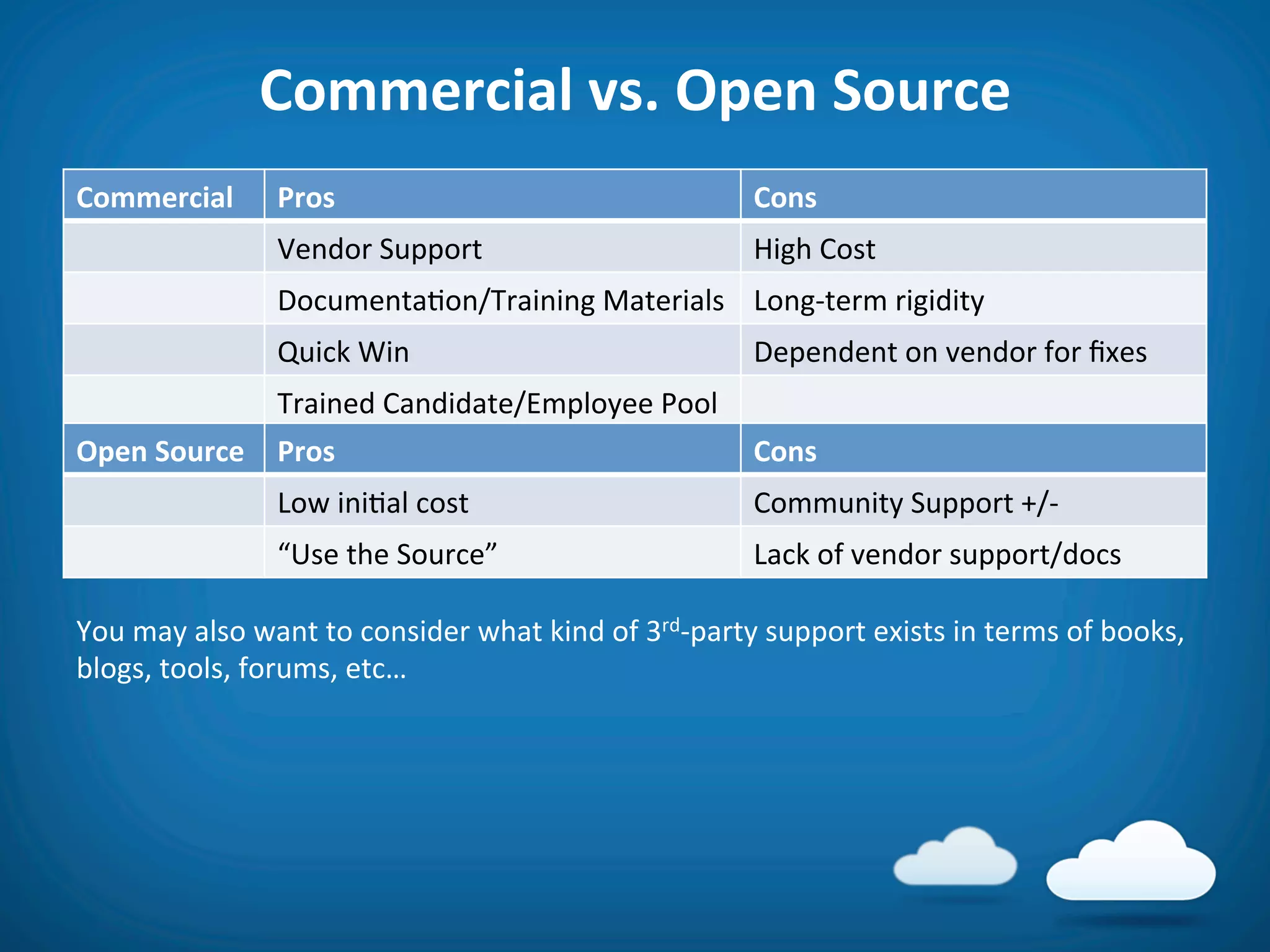 Commercial vs. Open Source

| Commercial | Pros | Cons |
|---|---|---|
| | Vendor Support | High Cost |
| | Documentation/Training Materials | Long-term rigidity |
| | Quick Win | Dependent on vendor for fixes |
| | Trained Candidate/Employee Pool | |
| Open Source | Pros | Cons |
| | Low initial cost | Community Support +/- |
| | “Use the Source” | Lack of vendor support/docs |

You may also want to consider what kind of 3$^{rd}$-party support exists in terms of books, blogs, tools, forums, etc…